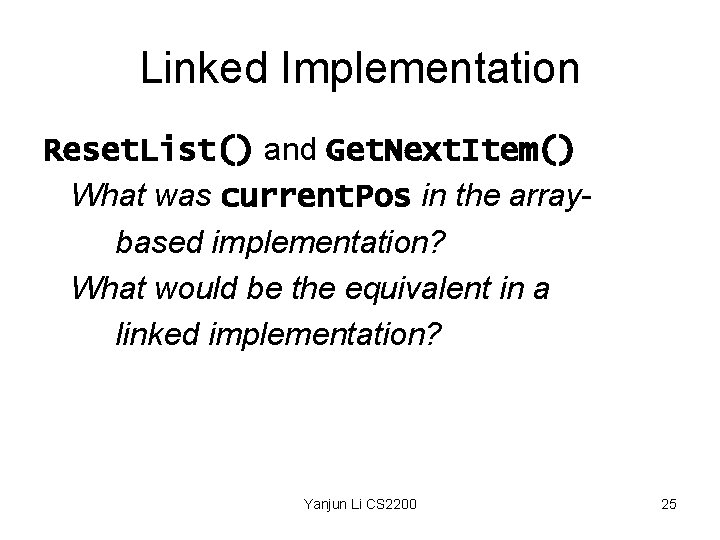 Linked Implementation

ResetList() and GetNextItem()

What was currentPos in the array-based implementation?

What would be the equivalent in a linked implementation?

Yanjun Li CS2200

25